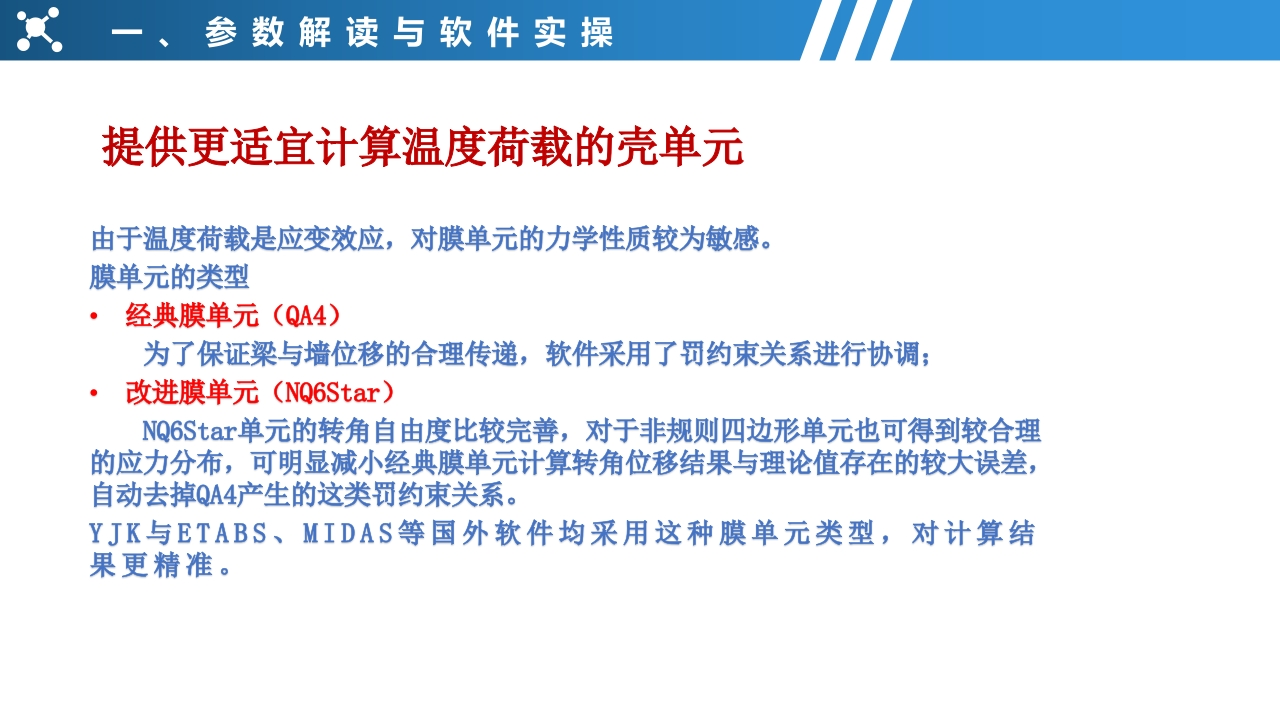 一、参数解读与软件实操

提供更适宜计算温度荷载的壳单元

由于温度荷载是应变效应，对膜单元的力学性质较为敏感。

膜单元的类型

• 经典膜单元（QA4）

为了保证梁与墙位移的合理传递，软件采用了罚约束关系进行协调；

• 改进膜单元（NQ6Star）

NQ6Star单元的转角自由度比较完善，对于非规则四边形单元也可得到较合理的应力分布，可明显减小经典膜单元计算转角位移结果与理论值存在的较大误差，自动去掉QA4产生的这类罚约束关系。

YJK与ETABS、MIDAS等国外软件均采用这种膜单元类型，对计算结果更精准。